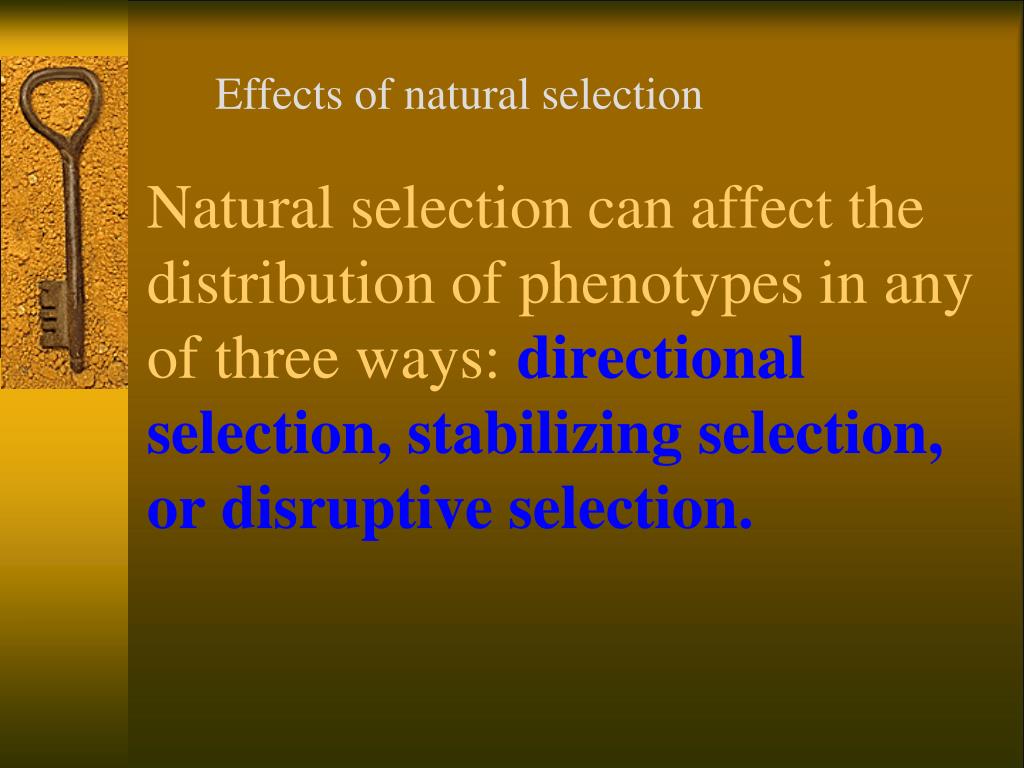 Effects of natural selection

Natural selection can affect the distribution of phenotypes in any of three ways: directional selection, stabilizing selection, or disruptive selection.